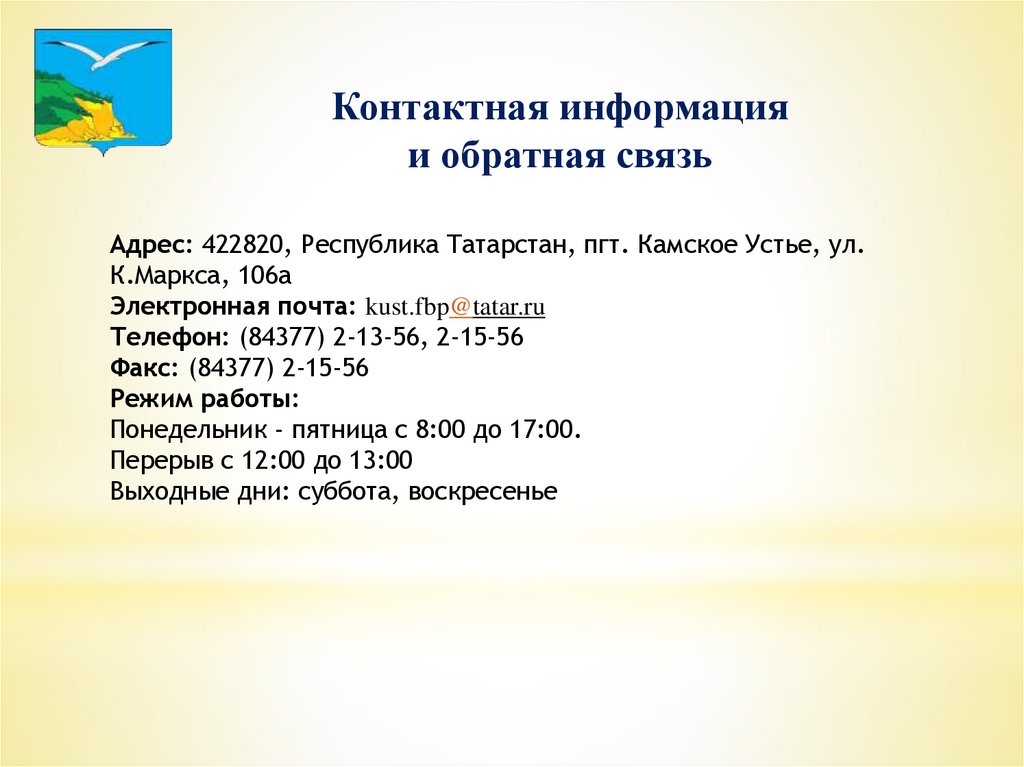 Контактная информация
и обратная связь

Адрес: 422820, Республика Татарстан, пгт. Камское Устье, ул. К.Маркса, 106а
Электронная почта: kust.fbp@tatar.ru
Телефон: (84377) 2-13-56, 2-15-56
Факс: (84377) 2-15-56
Режим работы:
Понедельник - пятница с 8:00 до 17:00.
Перерыв с 12:00 до 13:00
Выходные дни: суббота, воскресенье